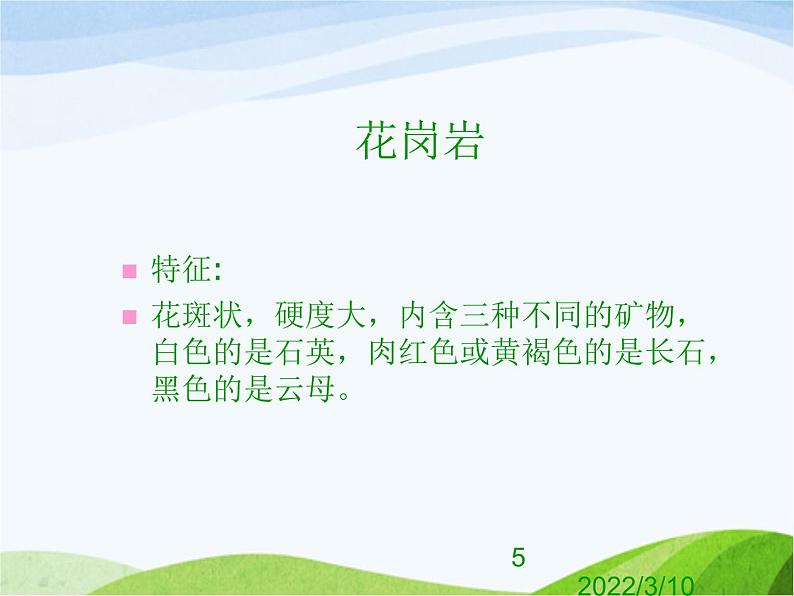 花岗岩

特征:

花斑状，硬度大，内含三种不同的矿物，白色的是石英，肉红色或黄褐色的是长石，黑色的是云母。

5

2022/3/10